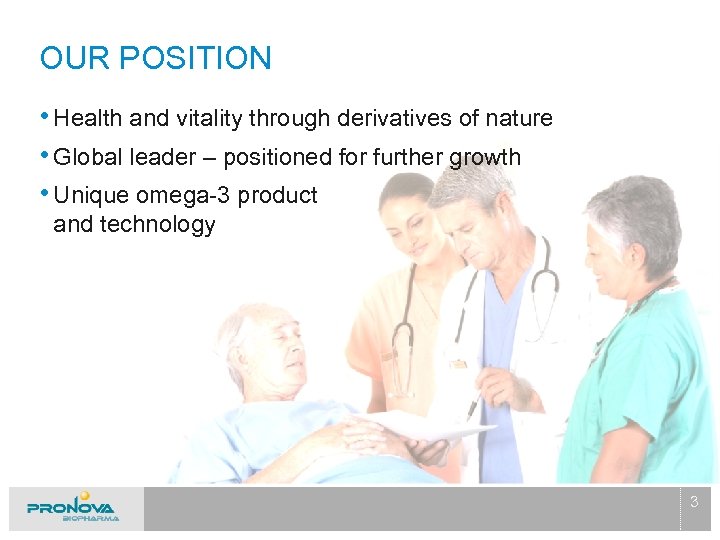 OUR POSITION

• Health and vitality through derivatives of nature

• Global leader – positioned for further growth

• Unique omega-3 product and technology

PRONOVA BIOPHARMA

3